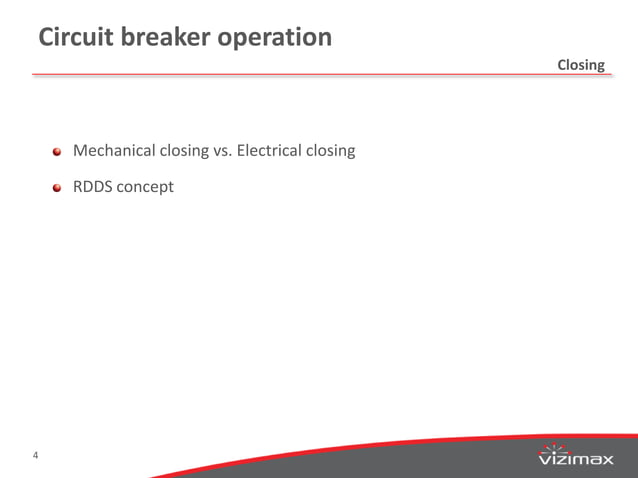 Circuit breaker operation

Closing

Mechanical closing vs. Electrical closing

RDDS concept

4

vizimax